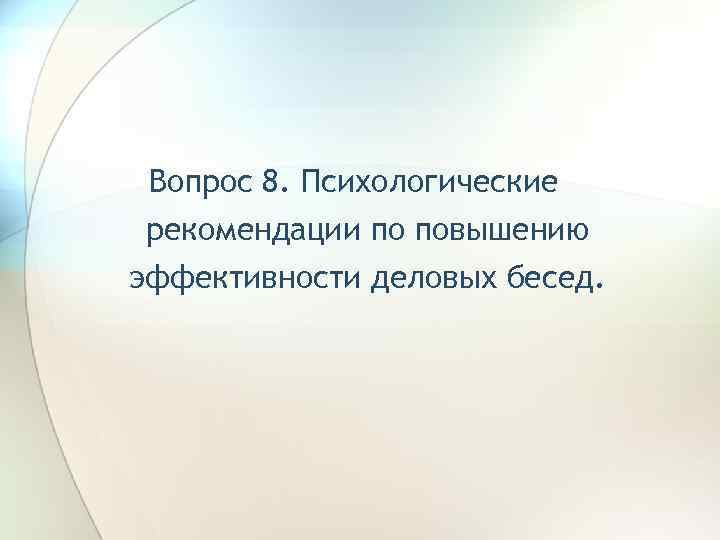 Вопрос 8. Психологические рекомендации по повышению эффективности деловых бесед.